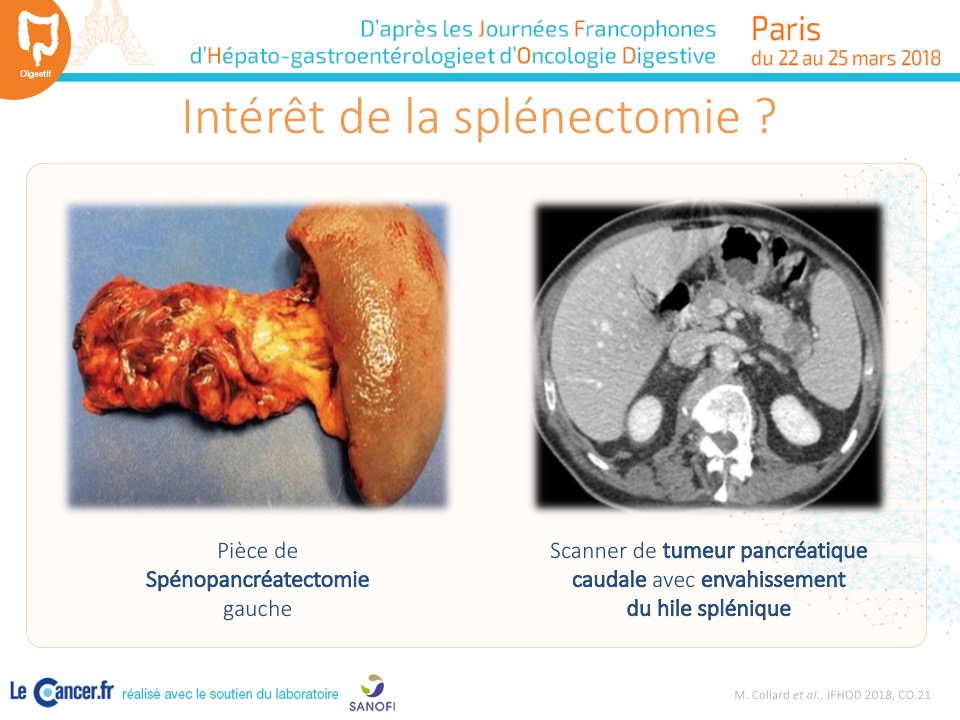 Digestif

D'après les Journées Francophones d'Hépato-gastroentérologieet d'Oncologie Digestive

Paris du 22 au 25 mars 2018

Intérêt de la splénectomie ?

Pièce de Spénopancréatectomie gauche

Scanner de tumeur pancréatique caudale avec envahissement du hile splénique

Le Cancer.fr réalisé avec le soutien du laboratoire SANOFI

M. Collard et al., JFHOD 2018, CO.21